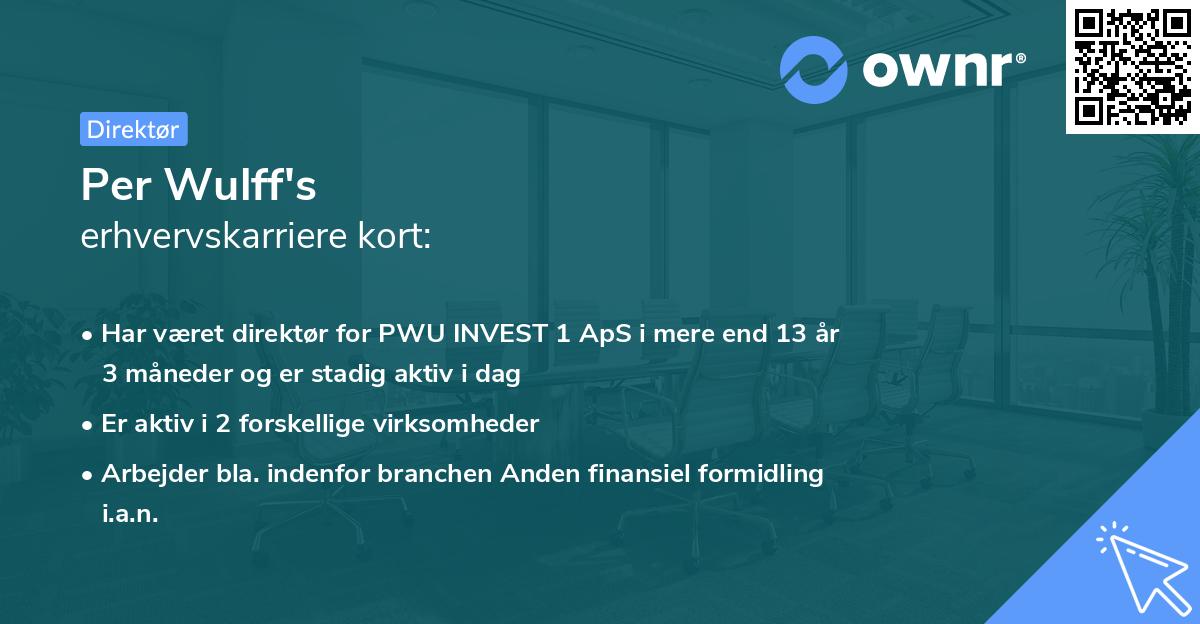 ownr®

Direktør

Per Wulff's
erhvervskarriere kort:

• Har været direktør for PWU INVEST 1 ApS i mere end 13 år 3 måneder og er stadig aktiv i dag
• Er aktiv i 2 forskellige virksomheder
• Arbejder bla. indenfor branchen Anden finansiel formidling i.a.n.